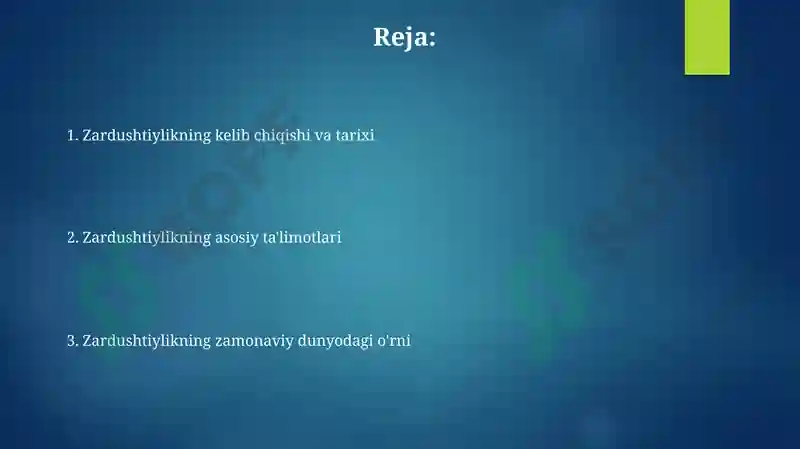 Reja:

1. Zardushtiylikning kelib chiqishi va tarixi

2. Zardushtiylikning asosiy ta'limotlari

3. Zardushtiylikning zamonaviy dunyodagi o'rni